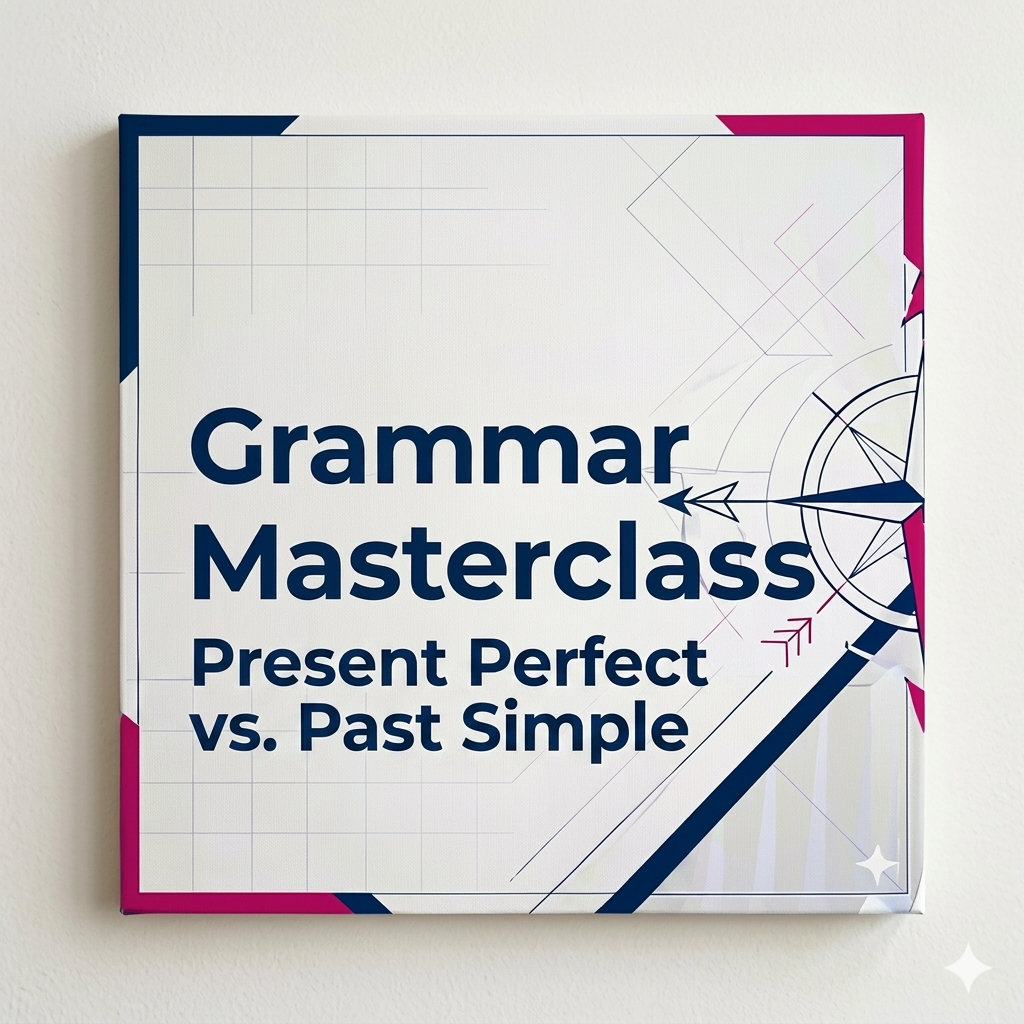 Grammar Masterclass
Present Perfect vs. Past Simple